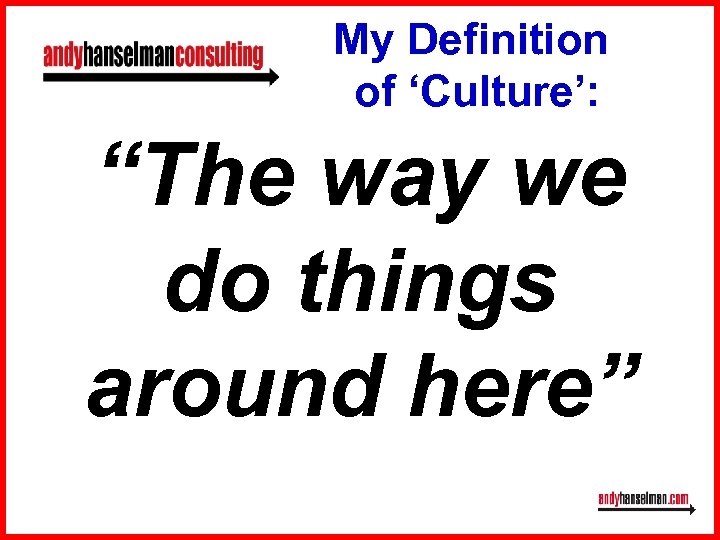 andyhanselmanconsulting

My Definition of ‘Culture’:

“The way we do things around here”

andyhanselman.com